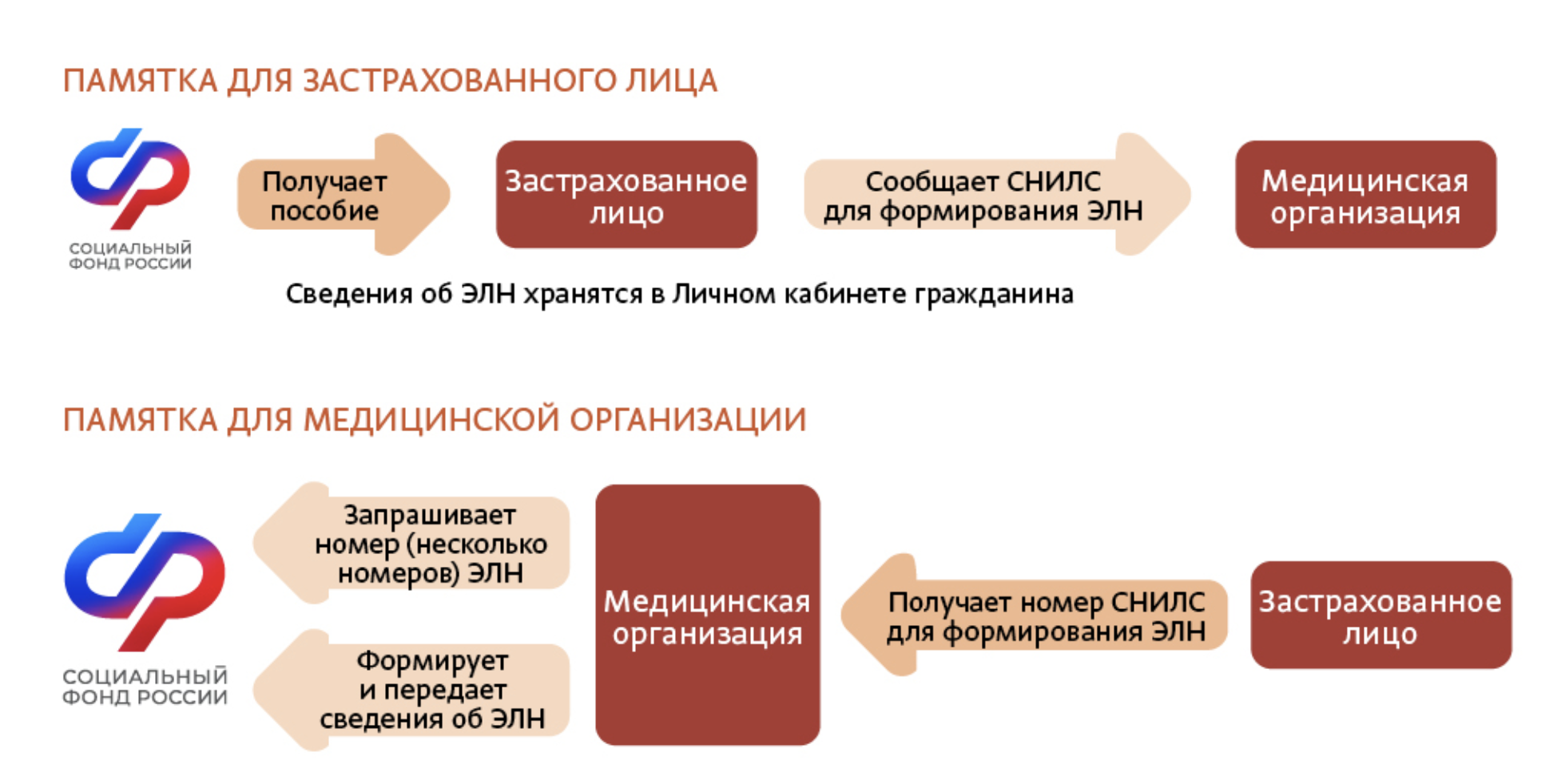 ПАМЯТКА ДЛЯ ЗАСТРАХОВАННОГО ЛИЦА

СОЦИАЛЬНЫЙ ФОНД РОССИИ

Получает пособие

Застрахованное лицо

Сообщает СНИЛС для формирования ЭЛН

Медицинская организация

Сведения об ЭЛН хранятся в Личном кабинете гражданина

ПАМЯТКА ДЛЯ МЕДИЦИНСКОЙ ОРГАНИЗАЦИИ

СОЦИАЛЬНЫЙ ФОНД РОССИИ

Запрашивает номер (несколько номеров) ЭЛН

Формирует и передает сведения об ЭЛН

Медицинская организация

Получает номер СНИЛС для формирования ЭЛН

Застрахованное лицо